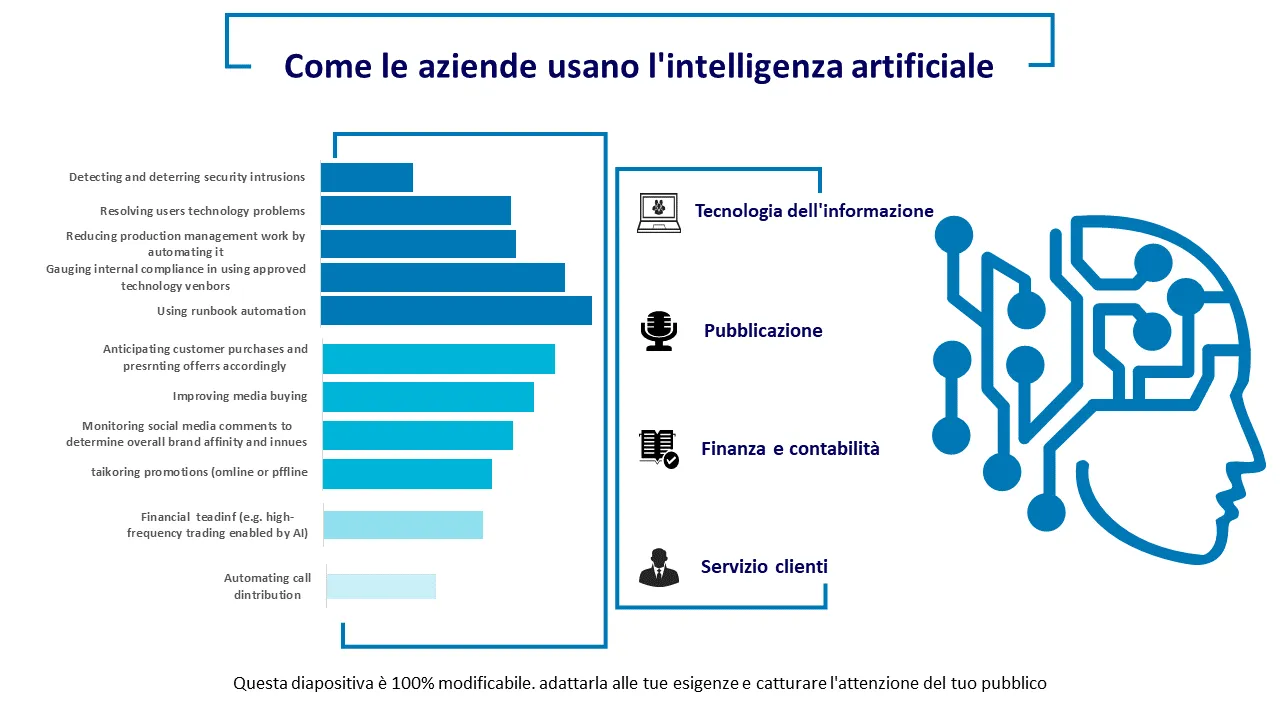 Come le aziende usano l'intelligenza artificiale

Detecting and deterring security intrusions
Resolving users technology problems
Reducing production management work by automating it
Gauging internal compliance in using approved technology venbors
Using runbook automation
Anticipating customer purchases and presrnting offerrs accordingly
Improving media buying
Monitoring social media comments to determine overall brand affinity and innues
taikoring promotions (omline or pffline
Financial teadinf (e.g. high-frequency trading enabled by AI)
Automating call dintribution

Tecnologia dell'informazione
Pubblicazione
Finanza e contabilità
Servizio clienti

Questa diapositiva è 100% modificabile. adattarla alle tue esigenze e catturare l'attenzione del tuo pubblico